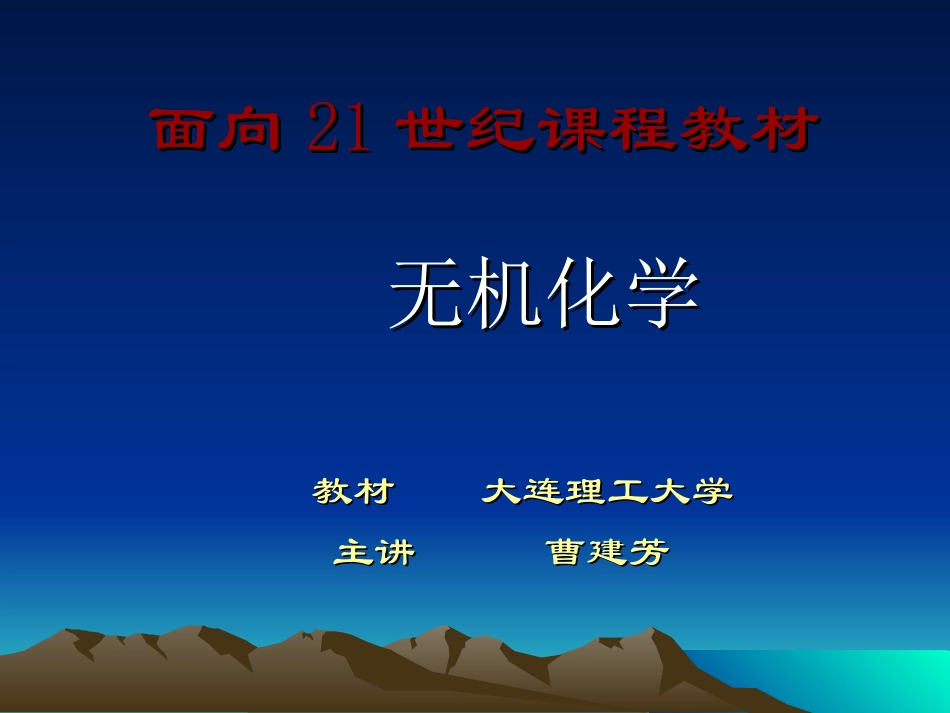 面向 21 世纪课程教材

无机化学

教材　大连理工大学

主讲　曹建芳